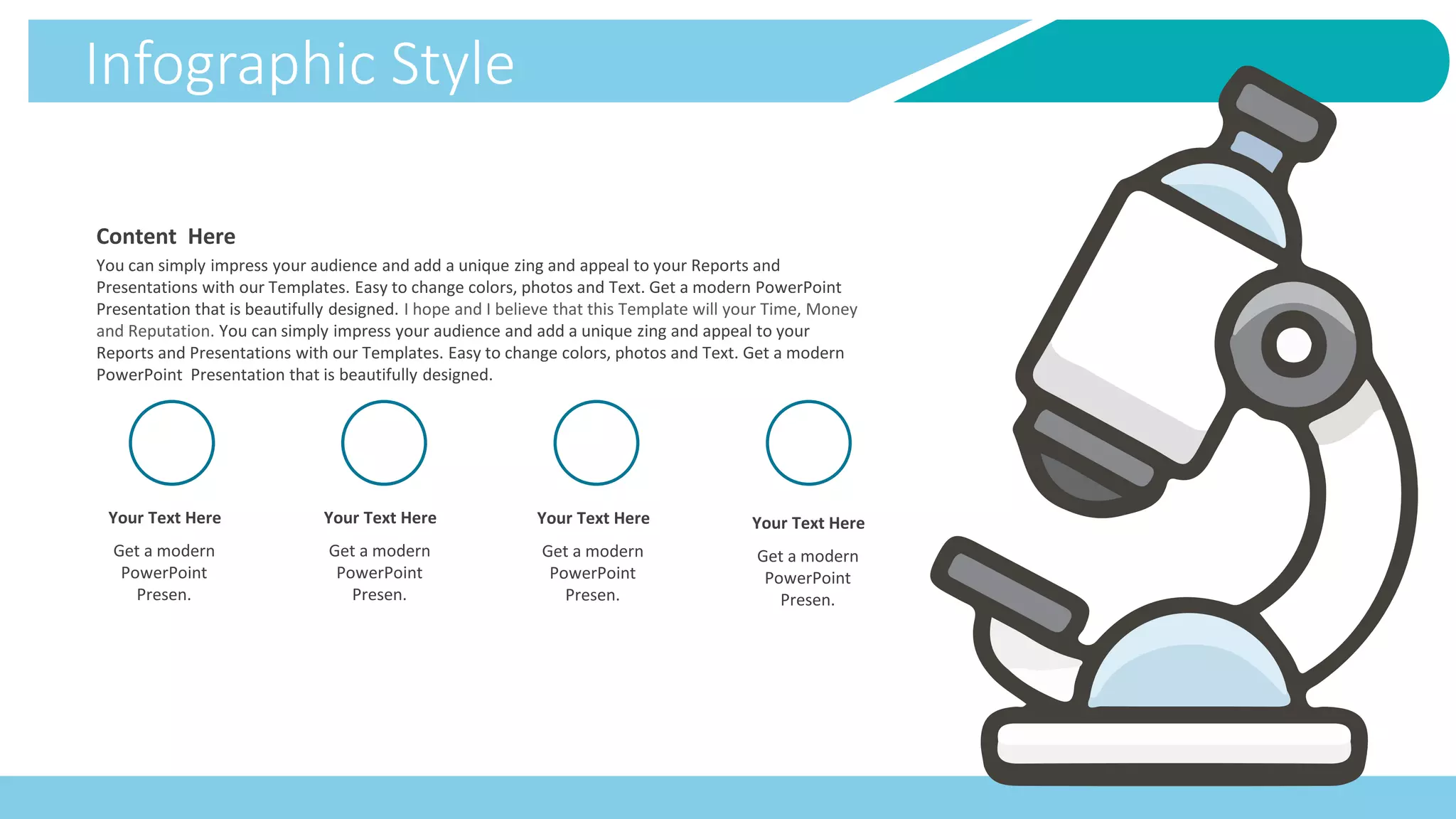 Infographic Style

Content Here

You can simply impress your audience and add a unique zing and appeal to your Reports and Presentations with our Templates. Easy to change colors, photos and Text. Get a modern PowerPoint Presentation that is beautifully designed. I hope and I believe that this Template will your Time, Money and Reputation. You can simply impress your audience and add a unique zing and appeal to your Reports and Presentations with our Templates. Easy to change colors, photos and Text. Get a modern PowerPoint Presentation that is beautifully designed.

Your Text Here

Get a modern PowerPoint Presen.

Your Text Here

Get a modern PowerPoint Presen.

Your Text Here

Get a modern PowerPoint Presen.

Your Text Here

Get a modern PowerPoint Presen.